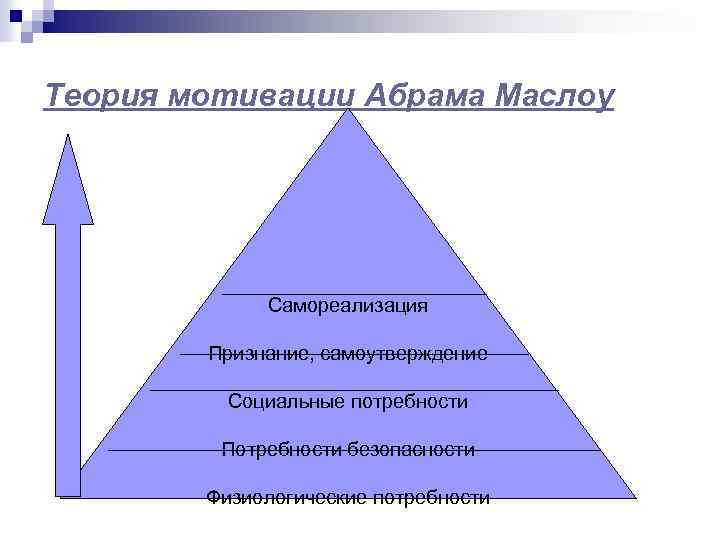 Теория мотивации Абрама Маслоу

Самореализация

Признание, самоутверждение

Социальные потребности

Потребности безопасности

Физиологические потребности